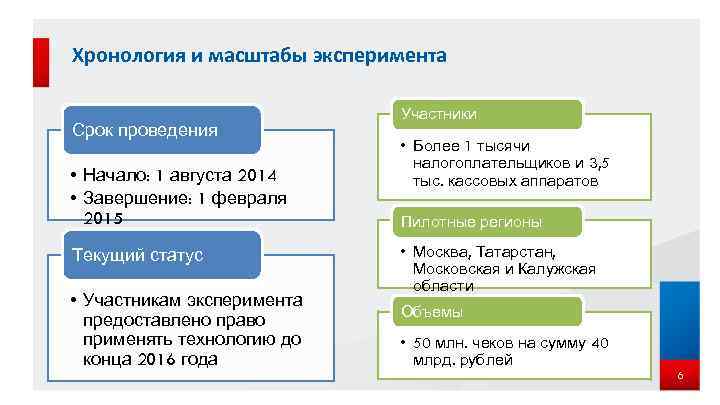 Хронология и масштабы эксперимента

Срок проведения

• Начало: 1 августа 2014
• Завершение: 1 февраля 2015

Текущий статус

• Участникам эксперимента предоставлено право применять технологию до конца 2016 года

Участники

• Более 1 тысячи налогоплательщиков и 3,5 тыс. кассовых аппаратов

Пилотные регионы

• Москва, Татарстан, Московская и Калужская области

Объемы

• 50 млн. чеков на сумму 40 млрд. рублей

6